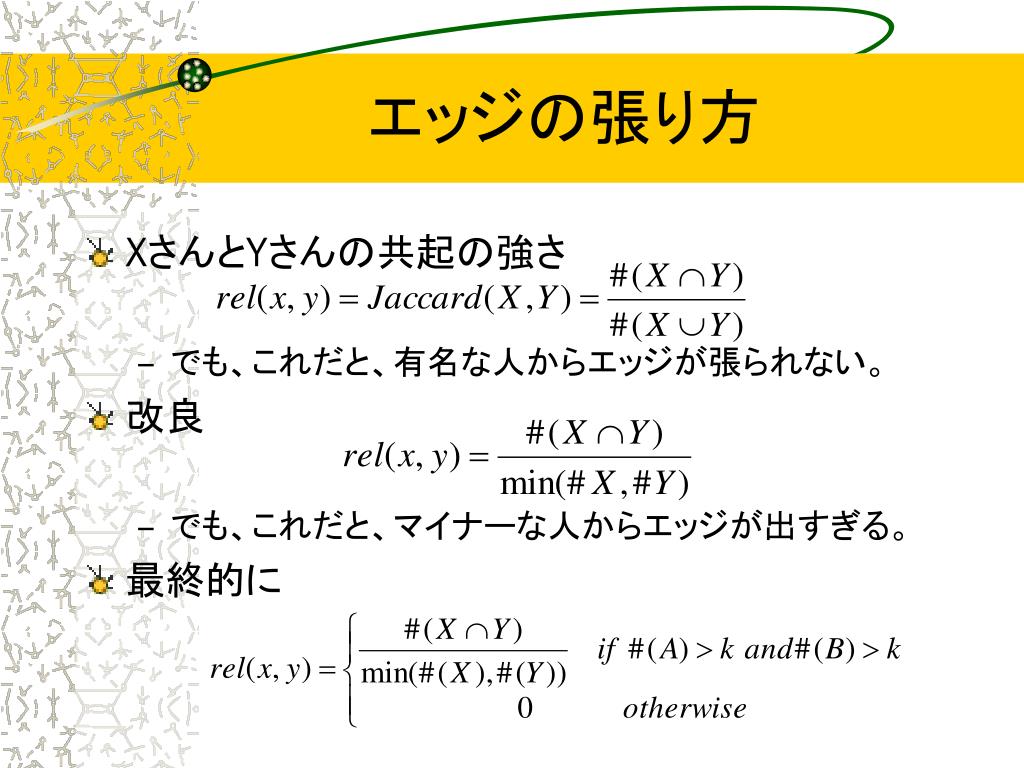 エッジの張り方

XさんとYさんの共起の強さ

$rel(x, y) = Jaccard(X, Y) = \frac{\#(X \cap Y)}{\#(X \cup Y)}$

– でも、これだと、有名な人からエッジが張られない。

改良

$rel(x, y) = \frac{\#(X \cap Y)}{\min(\#X, \#Y)}$

– でも、これだと、マイナーな人からエッジが出すぎる。

最終的に

$rel(x, y) = \begin{cases} \frac{\#(X \cap Y)}{\min(\#(X), \#(Y))} & if\ \#(A) > k\ and \#(B) > k \\ 0 & otherwise \end{cases}$